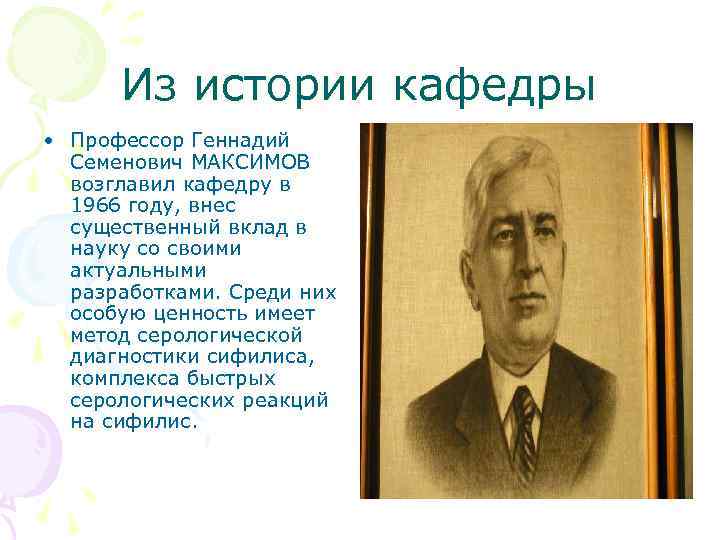 Из истории кафедры

• Профессор Геннадий Семенович МАКСИМОВ возглавил кафедру в 1966 году, внес существенный вклад в науку со своими актуальными разработками. Среди них особую ценность имеет метод серологической диагностики сифилиса, комплекса быстрых серологических реакций на сифилис.